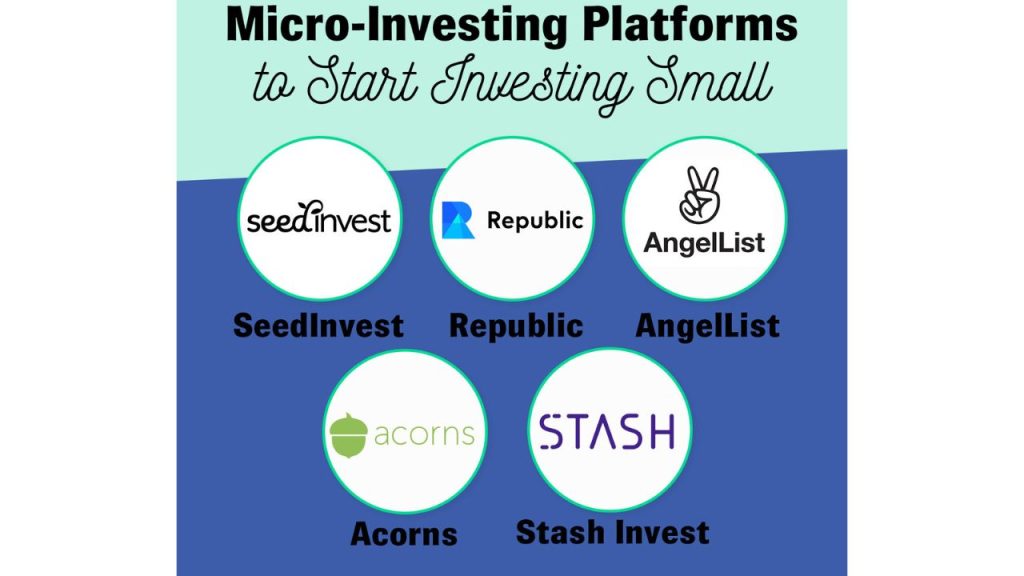 Micro-Investing Platforms
to Start Investing Small

seedinvest
SeedInvest

Republic
Republic

AngelList
AngelList

acorns
Acorns

STASH
Stash Invest